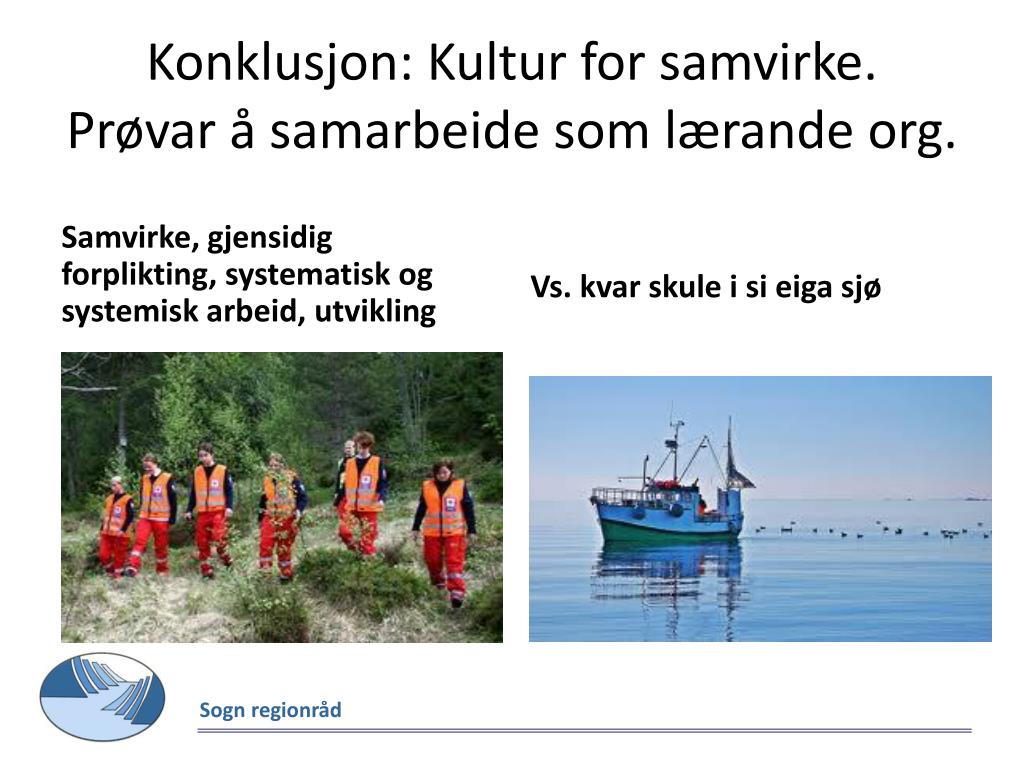 Konklusjon: Kultur for samvirke.
Prøvar å samarbeide som lærande org.

Samvirke, gjensidig forplikting, systematisk og systemisk arbeid, utvikling

Vs. kvar skule i si eiga sjø

Sogn regionråd